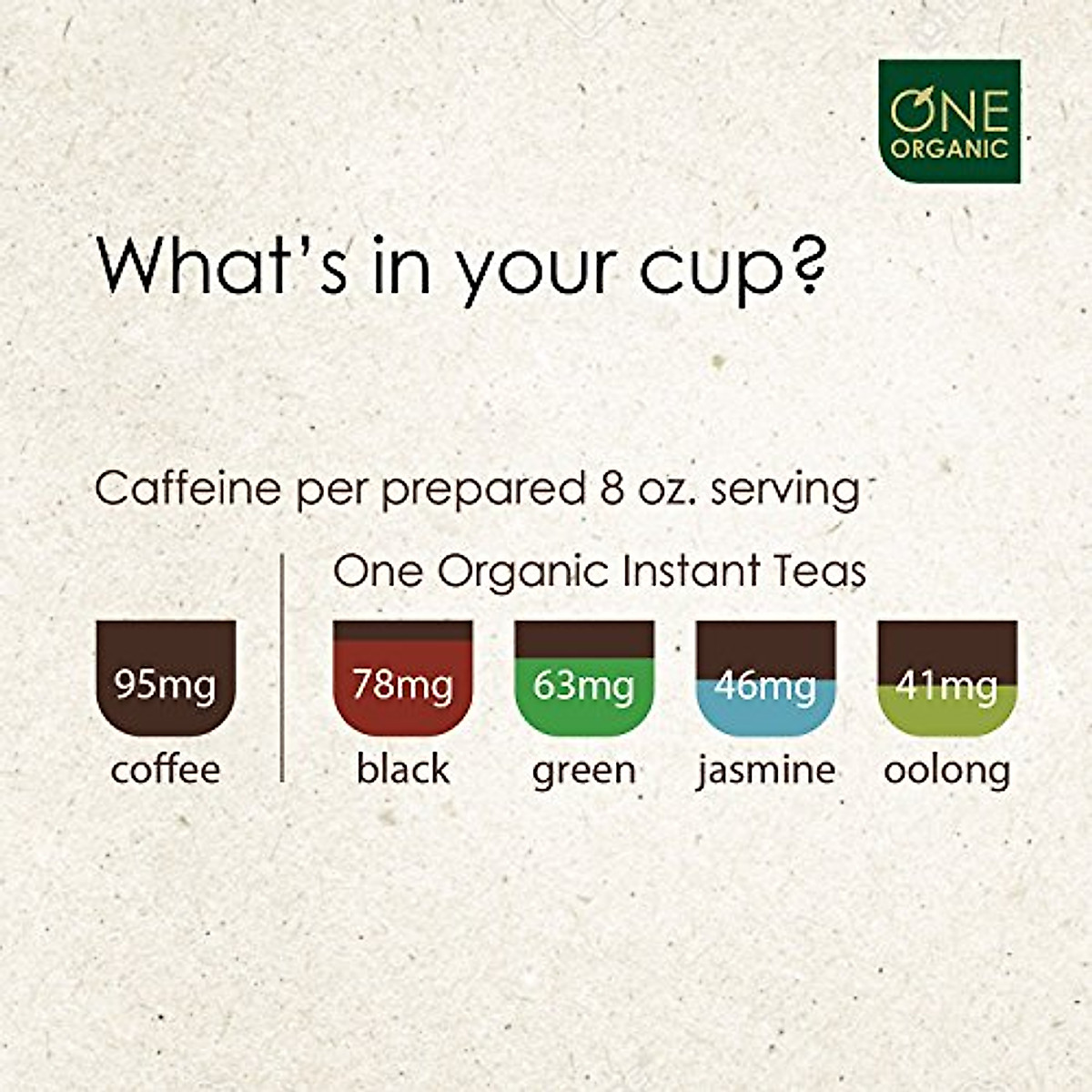 ONE ORGANIC

What's in your cup?

Caffeine per prepared 8 oz. serving

One Organic Instant Teas

95mg
coffee

78mg
black

63mg
green

46mg
jasmine

41mg
oolong